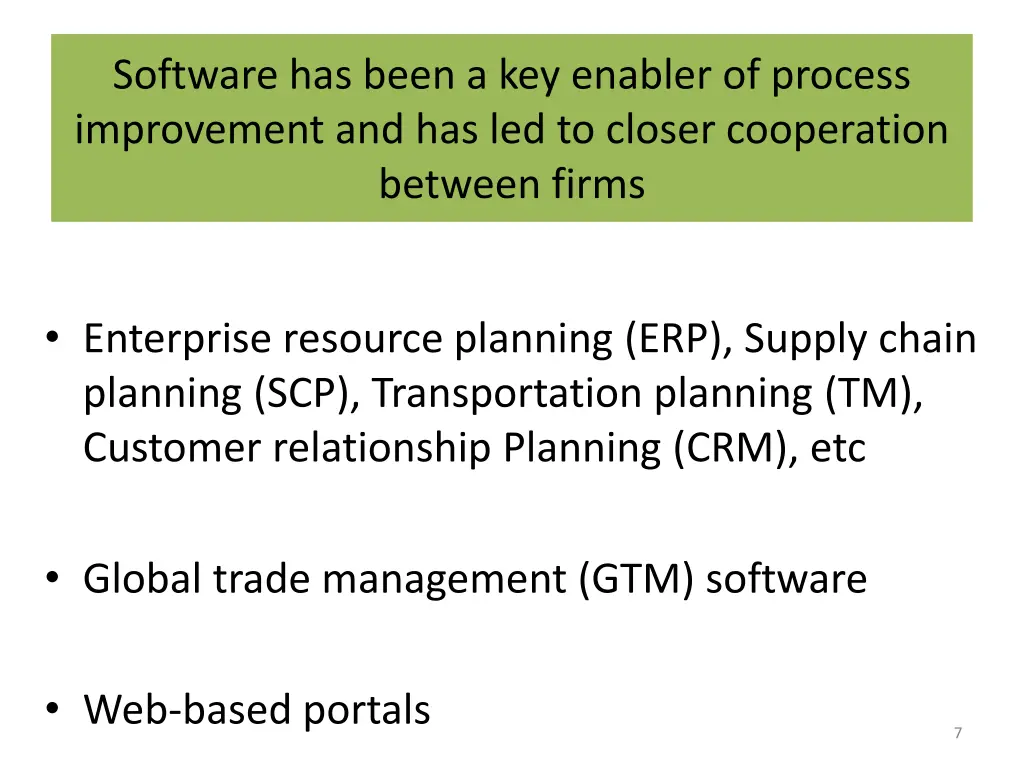 Software has been a key enabler of process improvement and has led to closer cooperation between firms

• Enterprise resource planning (ERP), Supply chain planning (SCP), Transportation planning (TM), Customer relationship Planning (CRM), etc

• Global trade management (GTM) software

• Web-based portals

7